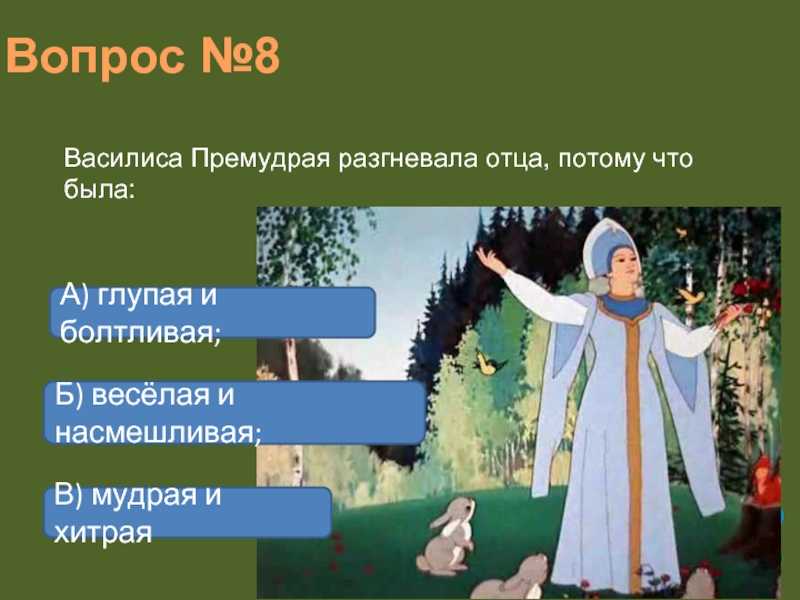 Вопрос №8

Василиса Премудрая разгневала отца, потому что была:

А) глупая и болтливая;

Б) весёлая и насмешливая;

В) мудрая и хитрая